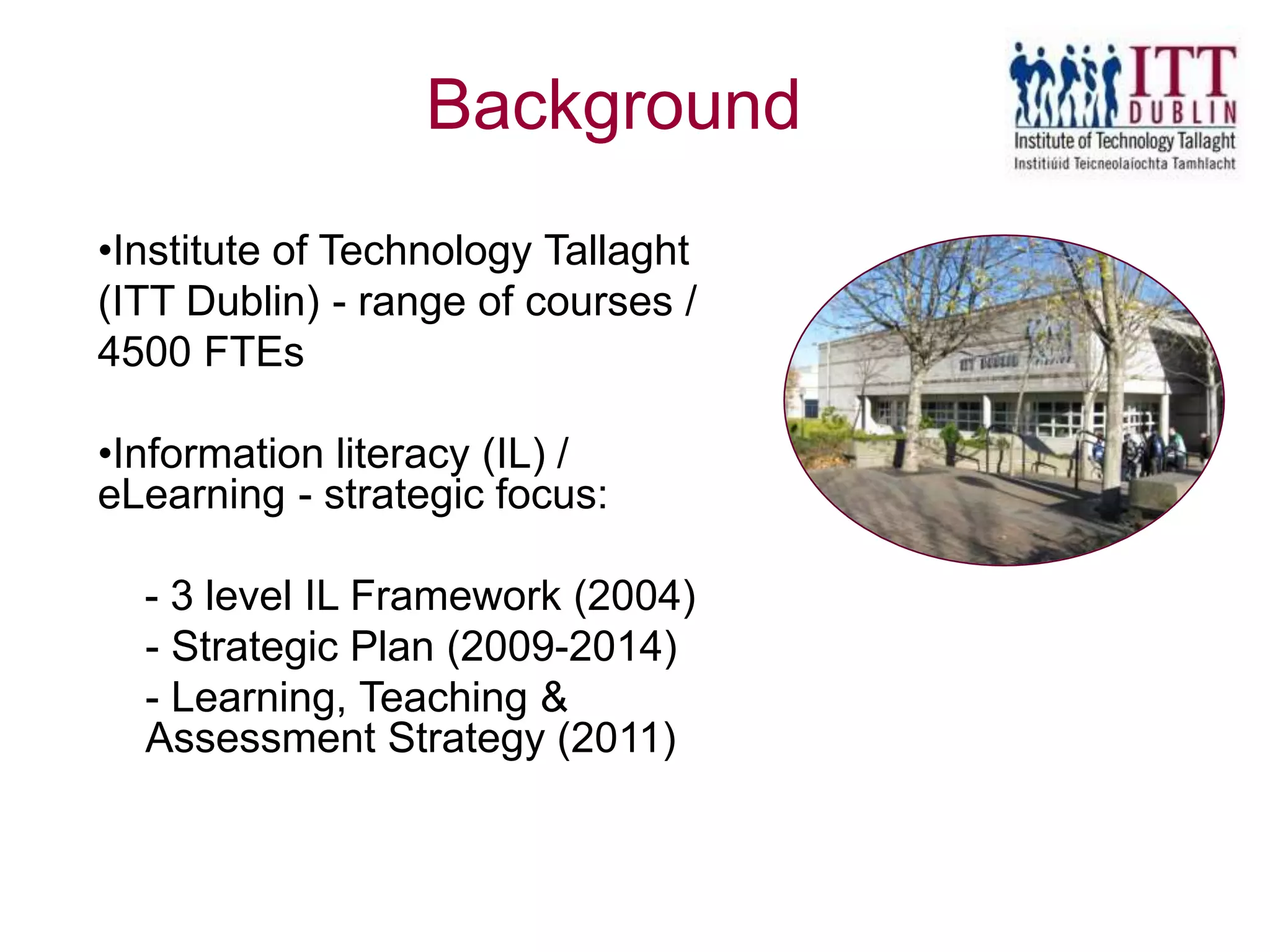 Background

ITT
DUBLIN
Institute of Technology Tallaght
Institiúid Teicneolaíochta Tamhlacht

•Institute of Technology Tallaght (ITT Dublin) - range of courses / 4500 FTEs

•Information literacy (IL) / eLearning - strategic focus:

- 3 level IL Framework (2004)
- Strategic Plan (2009-2014)
- Learning, Teaching & Assessment Strategy (2011)

ITT DUBLIN